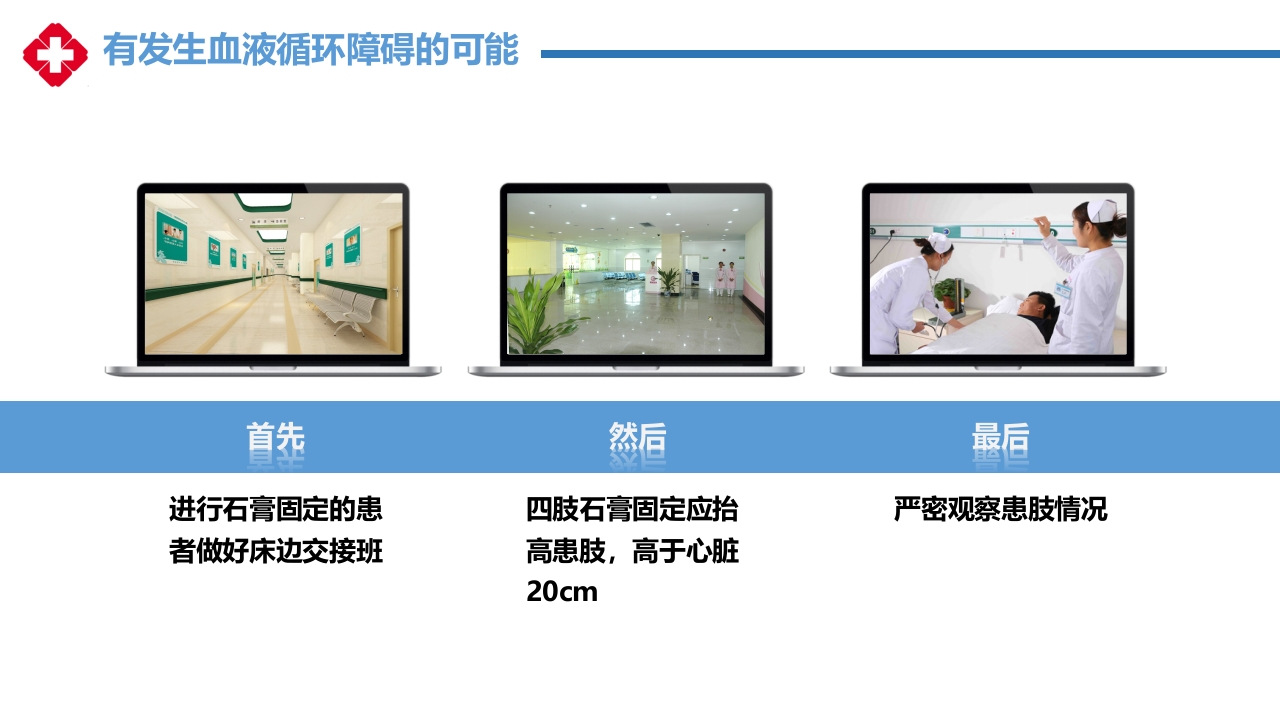 有发生血液循环障碍的可能

首先

进行石膏固定的患者做好床边交接班

然后

四肢石膏固定应抬高患肢，高于心脏20cm

最后

严密观察患肢情况